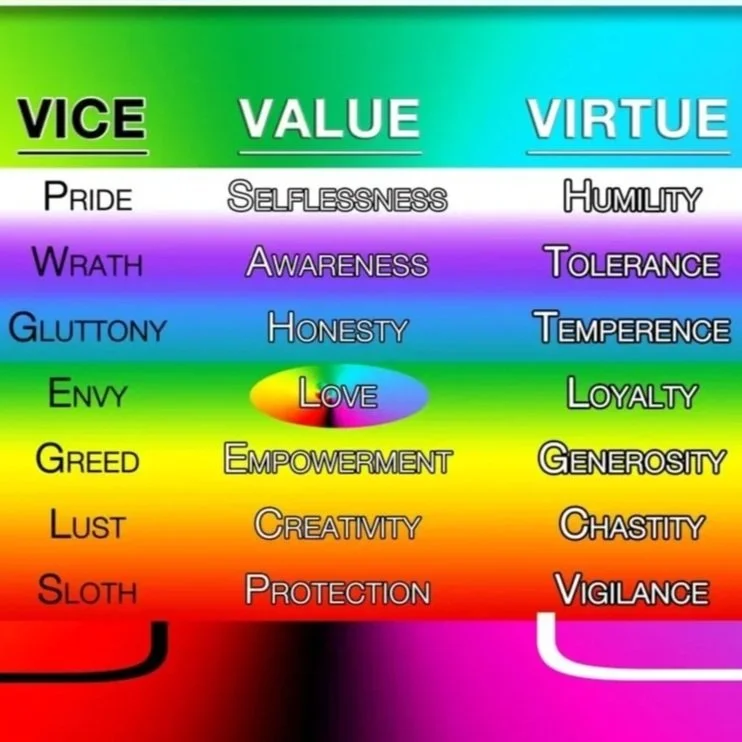 | VICE | VALUE | VIRTUE |
|---|---|---|
| PRIDE | SELFLESSNESS | HUMILITY |
| WRATH | AWARENESS | TOLERANCE |
| GLUTTONY | HONESTY | TEMPERENCE |
| ENVY | LOVE | LOYALTY |
| GREED | EMPOWERMENT | GENEROSITY |
| LUST | CREATIVITY | CHASTITY |
| SLOTH | PROTECTION | VIGILANCE |